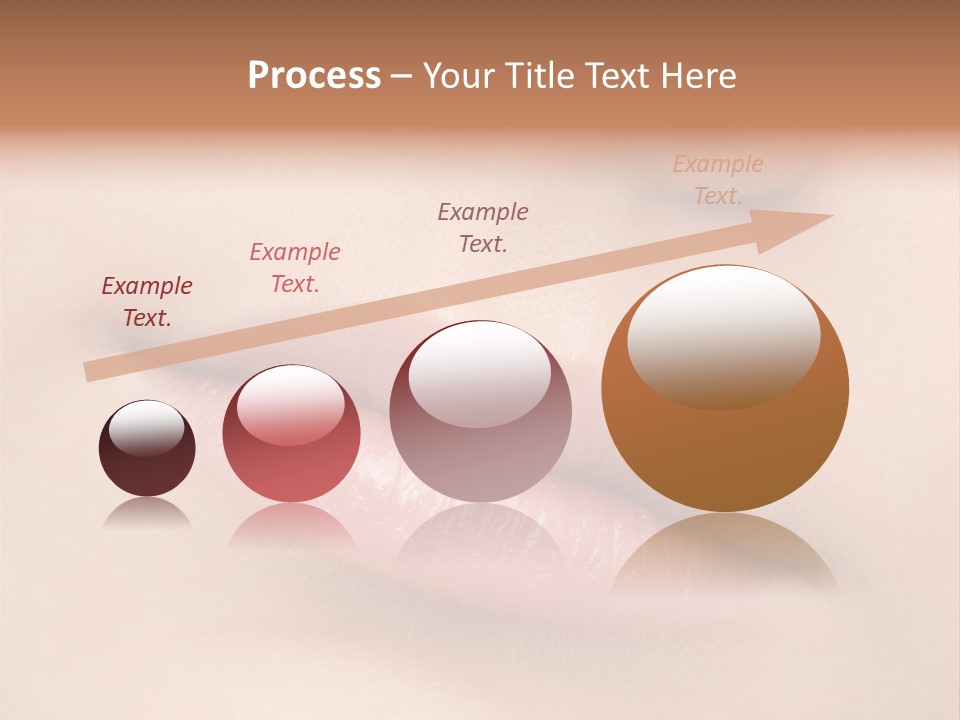 Process – Your Title Text Here

Example Text.

Example Text.

Example Text.

Example Text.